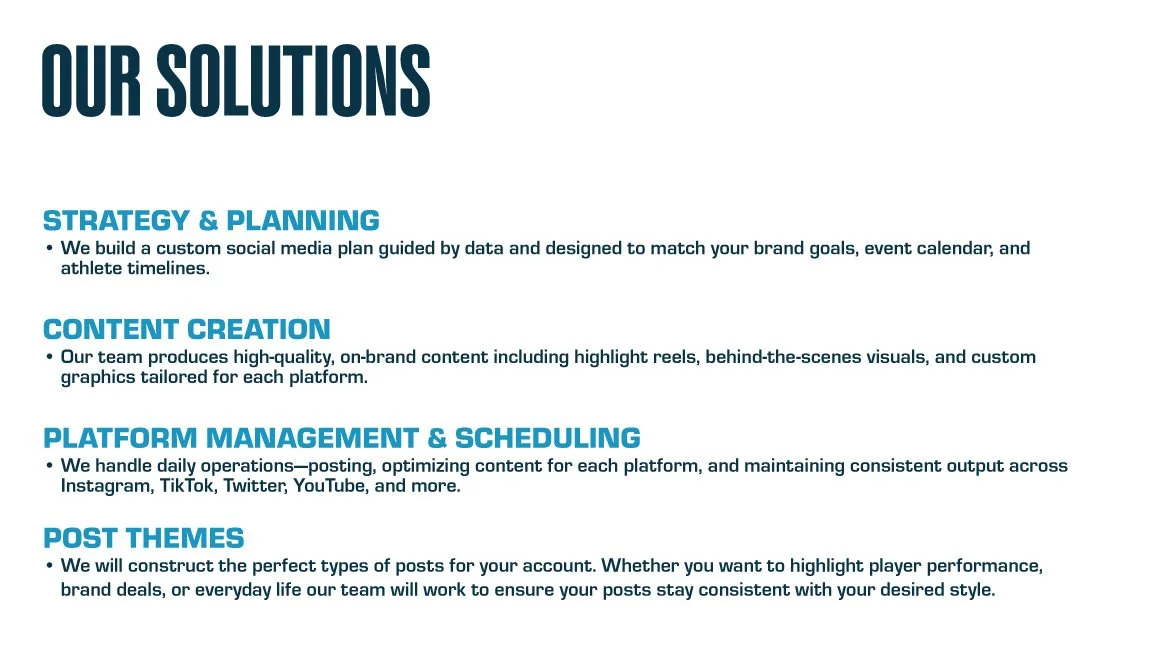 OUR SOLUTIONS

STRATEGY & PLANNING
• We build a custom social media plan guided by data and designed to match your brand goals, event calendar, and athlete timelines.

CONTENT CREATION
• Our team produces high-quality, on-brand content including highlight reels, behind-the-scenes visuals, and custom graphics tailored for each platform.

PLATFORM MANAGEMENT & SCHEDULING
• We handle daily operations—posting, optimizing content for each platform, and maintaining consistent output across Instagram, TikTok, Twitter, YouTube, and more.

POST THEMES
• We will construct the perfect types of posts for your account. Whether you want to highlight player performance, brand deals, or everyday life our team will work to ensure your posts stay consistent with your desired style.